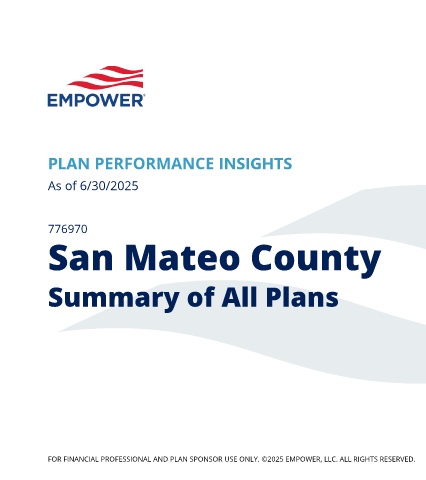 EMPOWER

PLAN PERFORMANCE INSIGHTS
As of 6/30/2025

776970
San Mateo County
Summary of All Plans

FOR FINANCIAL PROFESSIONAL AND PLAN SPONSOR USE ONLY. ©2025 EMPOWER, LLC. ALL RIGHTS RESERVED.